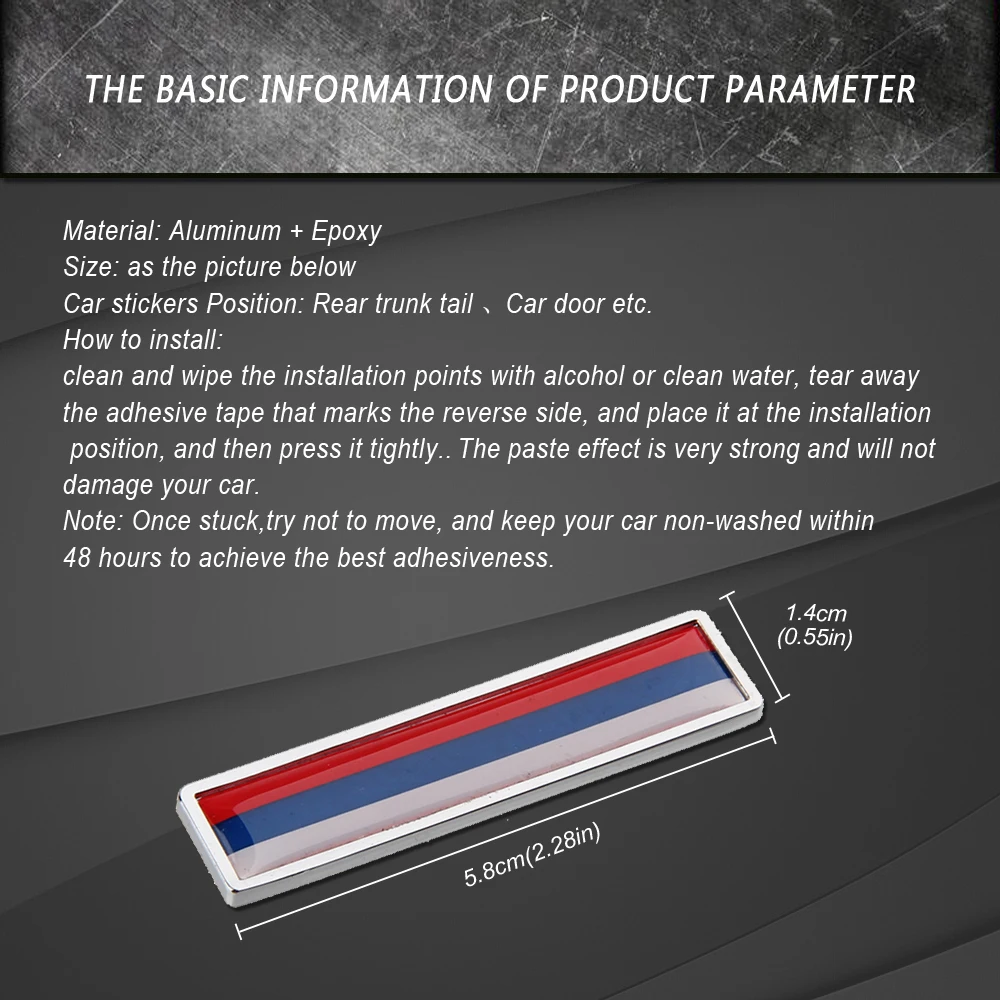 THE BASIC INFORMATION OF PRODUCT PARAMETER

Material: Aluminum + Epoxy
Size: as the picture below
Car stickers Position: Rear trunk tail 、Car door etc.
How to install:
clean and wipe the installation points with alcohol or clean water, tear away the adhesive tape that marks the reverse side, and place it at the installation position, and then press it tightly.. The paste effect is very strong and will not damage your car.
Note: Once stuck,try not to move, and keep your car non-washed within 48 hours to achieve the best adhesiveness.

1.4cm
(0.55in)

5.8cm(2.28in)